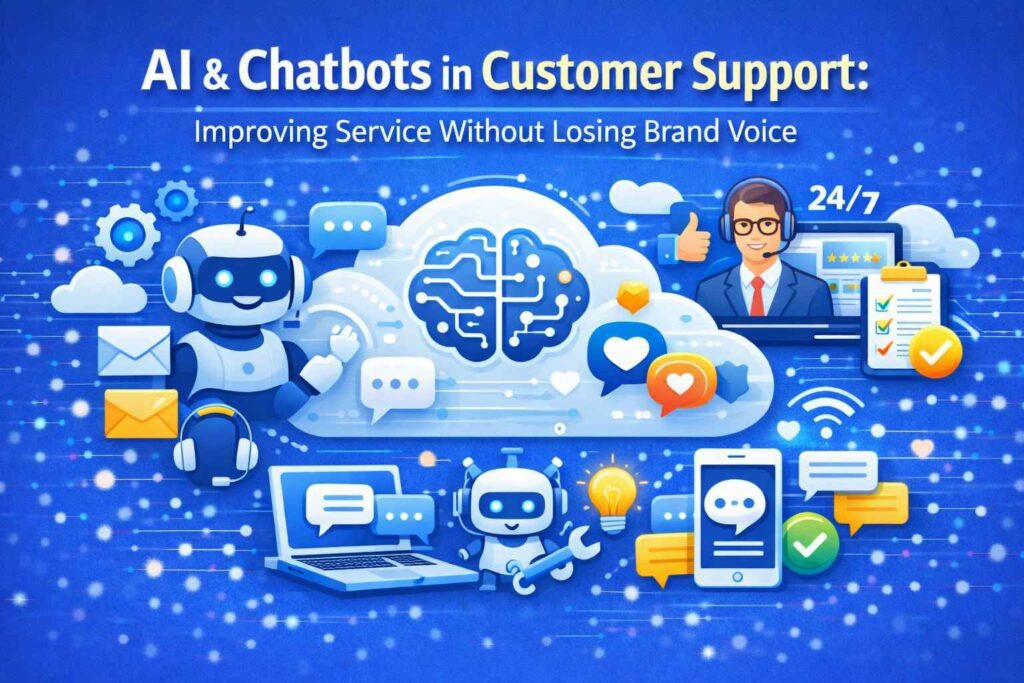 AI & Chatbots in Customer Support:

Improving Service Without Losing Brand Voice

24/7